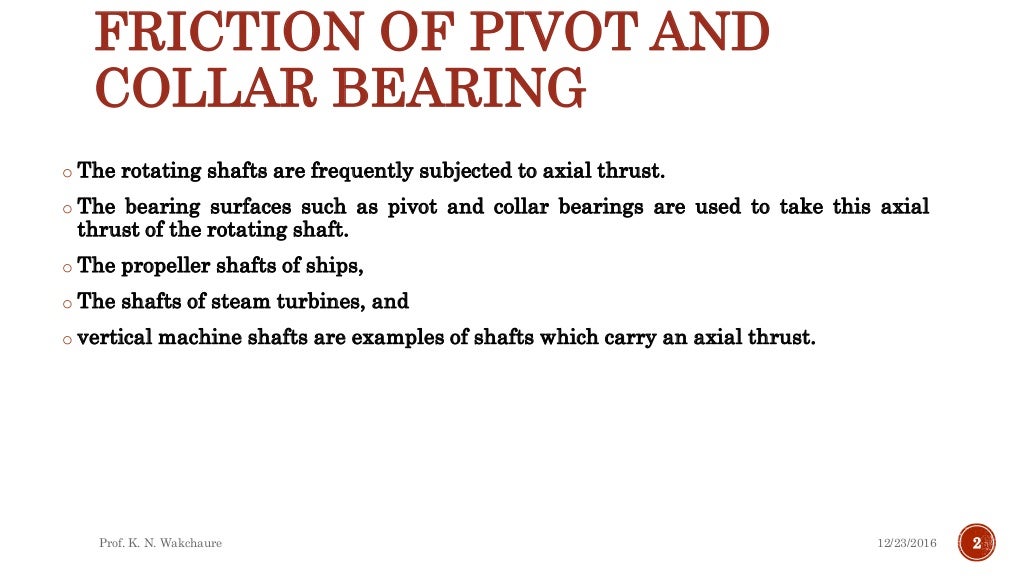 FRICTION OF PIVOT AND COLLAR BEARING

o The rotating shafts are frequently subjected to axial thrust.

o The bearing surfaces such as pivot and collar bearings are used to take this axial thrust of the rotating shaft.

o The propeller shafts of ships,

o The shafts of steam turbines, and

o vertical machine shafts are examples of shafts which carry an axial thrust.

Prof. K. N. Wakchaure

12/23/2016

2